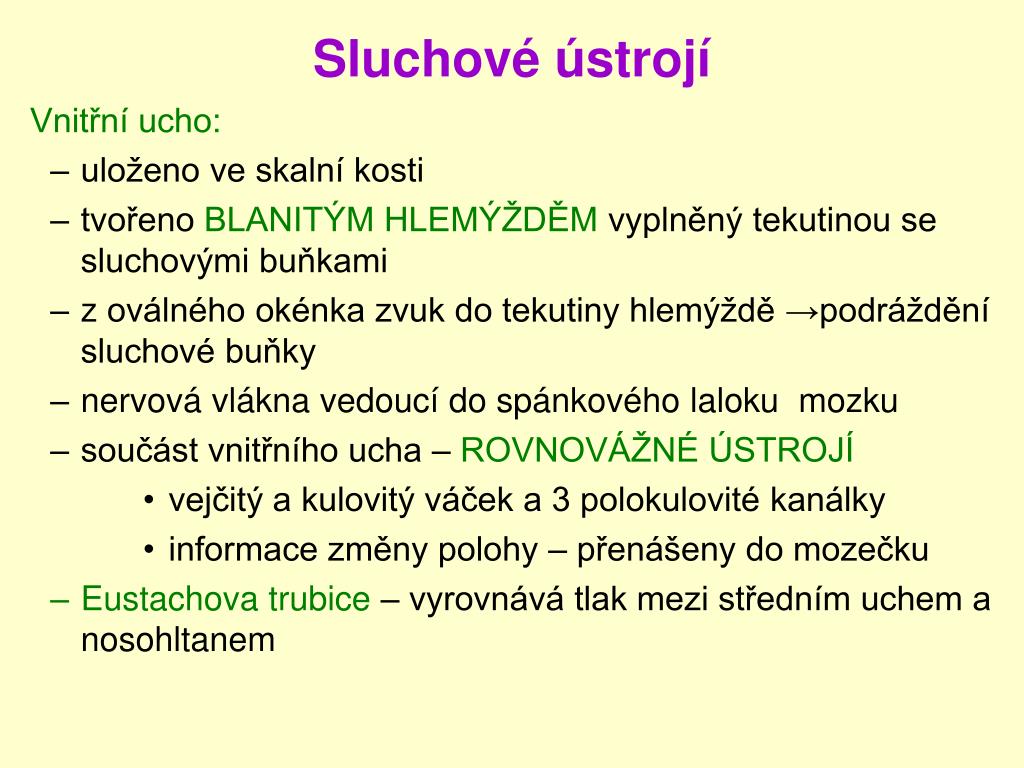 Sluchové ústrojí

Vnitřní ucho:

– uloženo ve skalní kosti

– tvořeno BLANITÝM HLEMÝŽDĚM vyplněný tekutinou se sluchovými buňkami

– z oválného okénka zvuk do tekutiny hlemýždě →podráždění sluchové buňky

– nervová vlákna vedoucí do spánkového laloku mozku

– součást vnitřního ucha – ROVNOVÁŽNÉ ÚSTROJÍ

• vejčitý a kulovitý váček a 3 polokulovité kanálky

• informace změny polohy – přenášeny do mozečku

– Eustachova trubice – vyrovnává tlak mezi středním uchem a nosohltanem